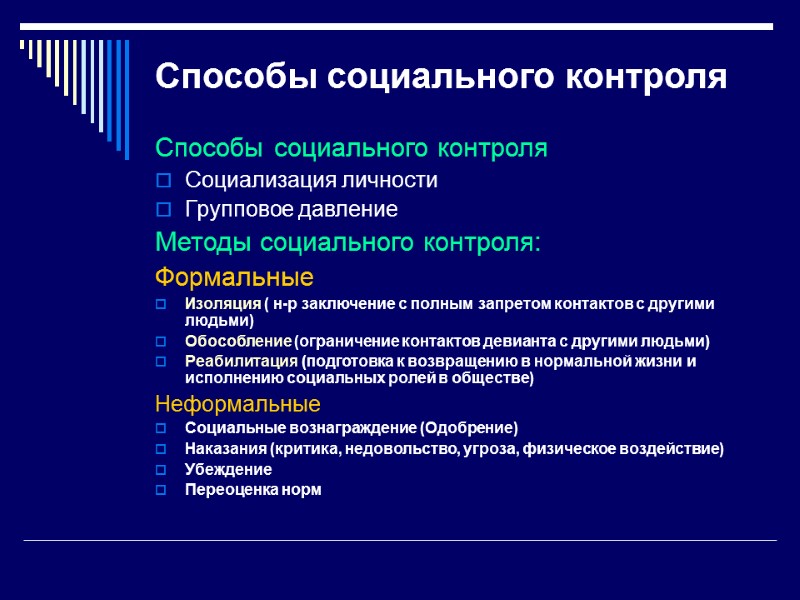 Способы социального контроля

Способы социального контроля

Социализация личности

Групповое давление

Методы социального контроля:

Формальные

Изоляция ( н-р заключение с полным запретом контактов с другими людьми)

Обособление (ограничение контактов девианта с другими людьми)

Реабилитация (подготовка к возвращению в нормальной жизни и исполнению социальных ролей в обществе)

Неформальные

Социальные вознаграждение (Одобрение)

Наказания (критика, недовольство, угроза, физическое воздействие)

Убеждение

Переоценка норм